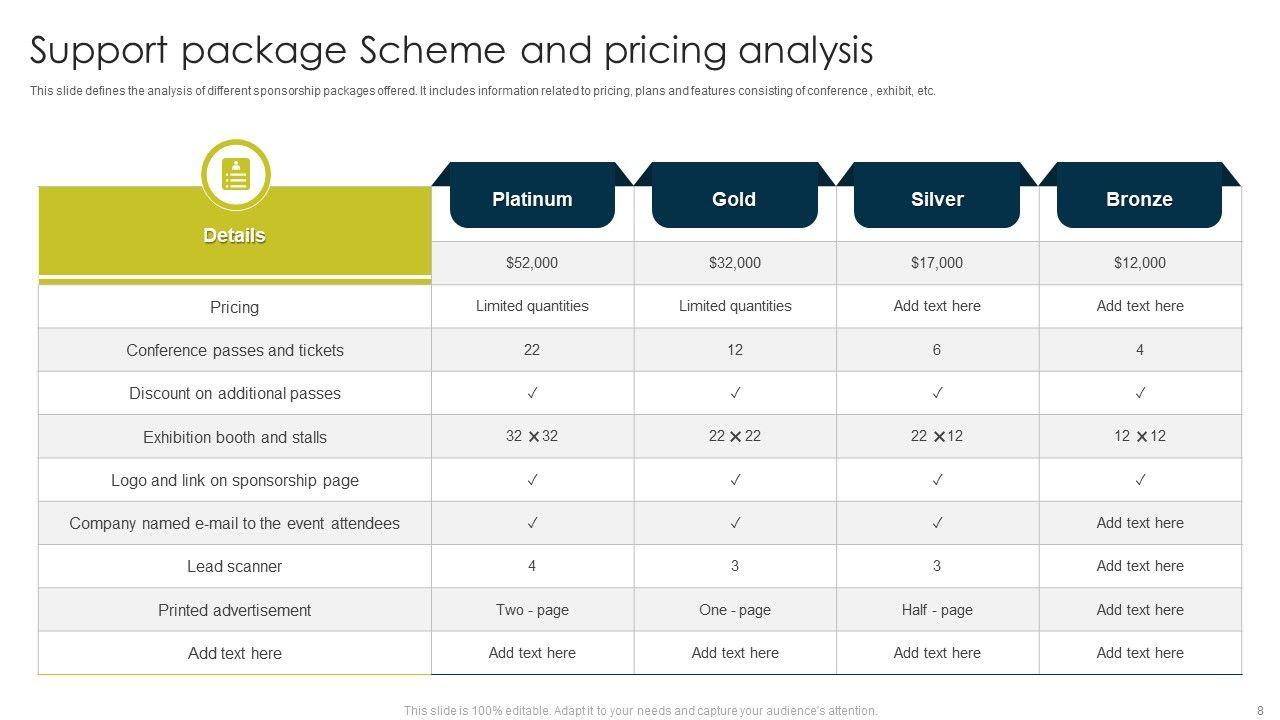 Support package Scheme and pricing analysis

This slide defines the analysis of different sponsorship packages offered. It includes information related to pricing, plans and features consisting of conference , exhibit, etc.

| Details | Platinum | Gold | Silver | Bronze |
|---|---|---|---|---|
| | $52,000 | $32,000 | $17,000 | $12,000 |
| Pricing | Limited quantities | Limited quantities | Add text here | Add text here |
| Conference passes and tickets | 22 | 12 | 6 | 4 |
| Discount on additional passes | ✓ | ✓ | ✓ | ✓ |
| Exhibition booth and stalls | 32 ✕ 32 | 22 ✕ 22 | 22 ✕ 12 | 12 ✕ 12 |
| Logo and link on sponsorship page | ✓ | ✓ | ✓ | ✓ |
| Company named e-mail to the event attendees | ✓ | ✓ | ✓ | Add text here |
| Lead scanner | 4 | 3 | 3 | Add text here |
| Printed advertisement | Two - page | One - page | Half - page | Add text here |
| Add text here | Add text here | Add text here | Add text here | Add text here |

This slide is 100% editable. Adapt it to your needs and capture your audience's attention.

8